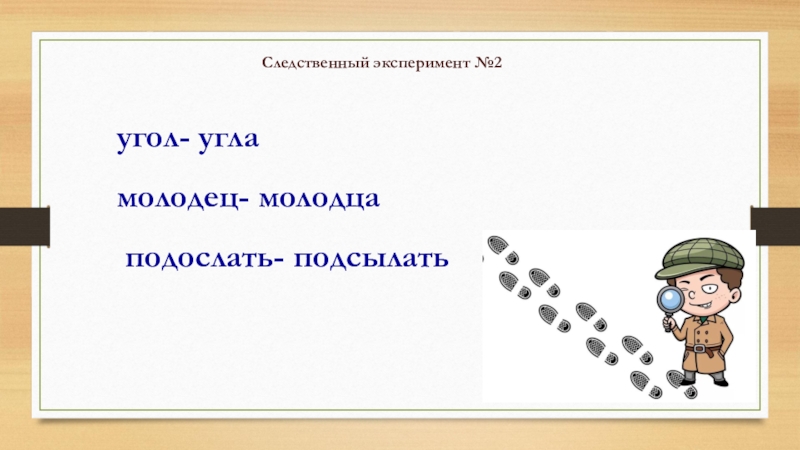 Следственный эксперимент №2

угол- угла

молодец- молодца

подослать- подсылать